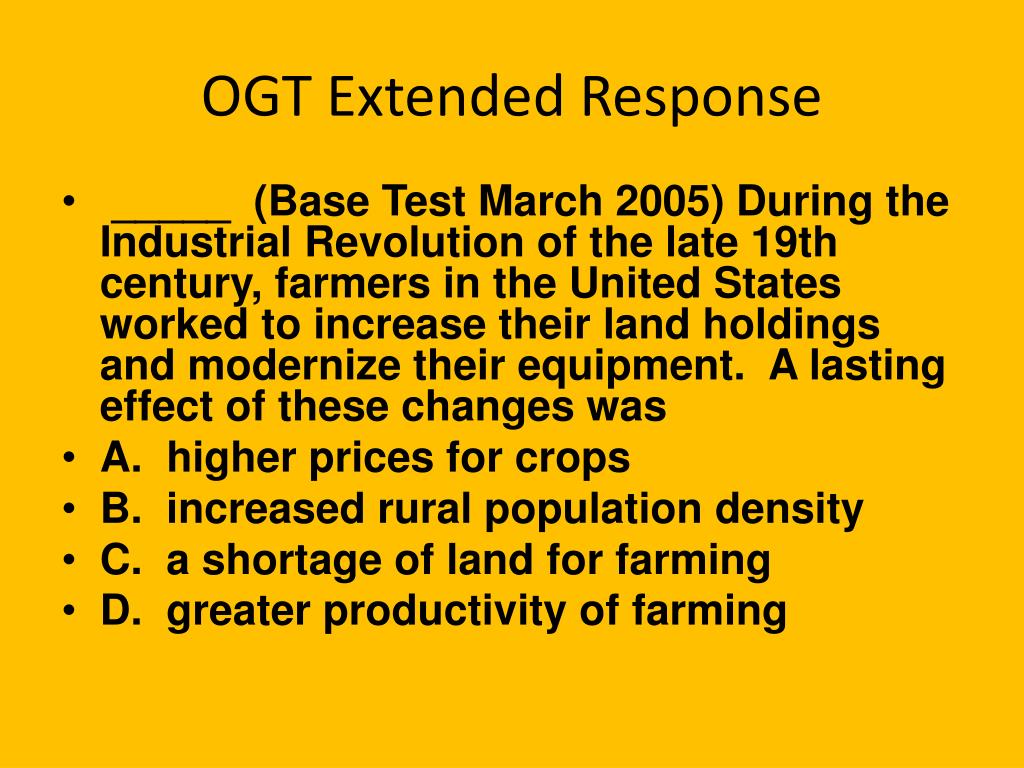 OGT Extended Response

• _____ (Base Test March 2005) During the Industrial Revolution of the late 19th century, farmers in the United States worked to increase their land holdings and modernize their equipment. A lasting effect of these changes was
• A. higher prices for crops
• B. increased rural population density
• C. a shortage of land for farming
• D. greater productivity of farming